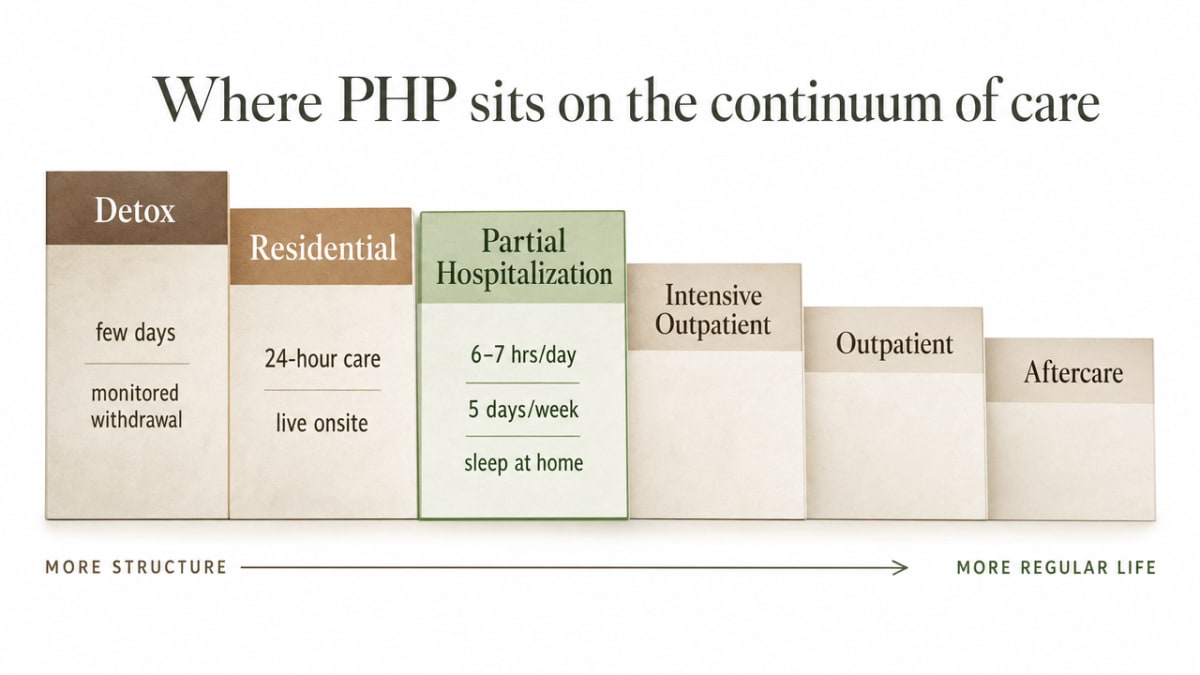 Where PHP sits on the continuum of care

Detox

few days

monitored withdrawal

Residential

24-hour care

live onsite

Partial Hospitalization

6–7 hrs/day

5 days/week

sleep at home

Intensive Outpatient

Outpatient

Aftercare

MORE STRUCTURE

MORE REGULAR LIFE